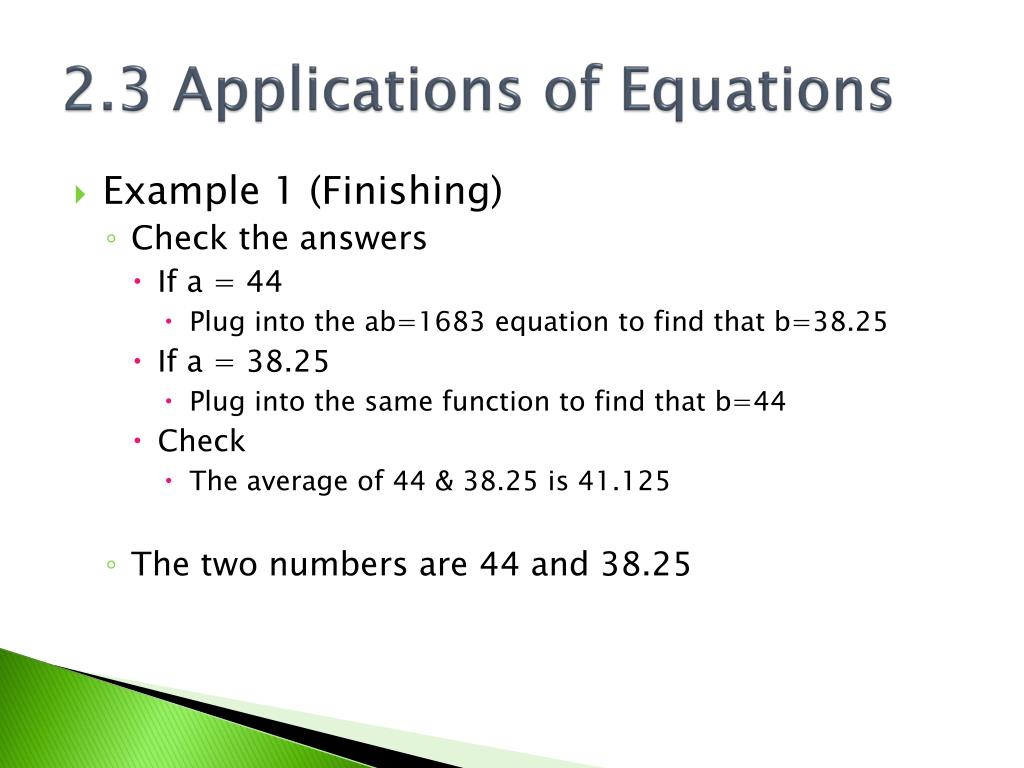 2.3 Applications of Equations

Example 1 (Finishing)

Check the answers

If a = 44

Plug into the ab=1683 equation to find that b=38.25

If a = 38.25

Plug into the same function to find that b=44

Check

The average of 44 & 38.25 is 41.125

The two numbers are 44 and 38.25